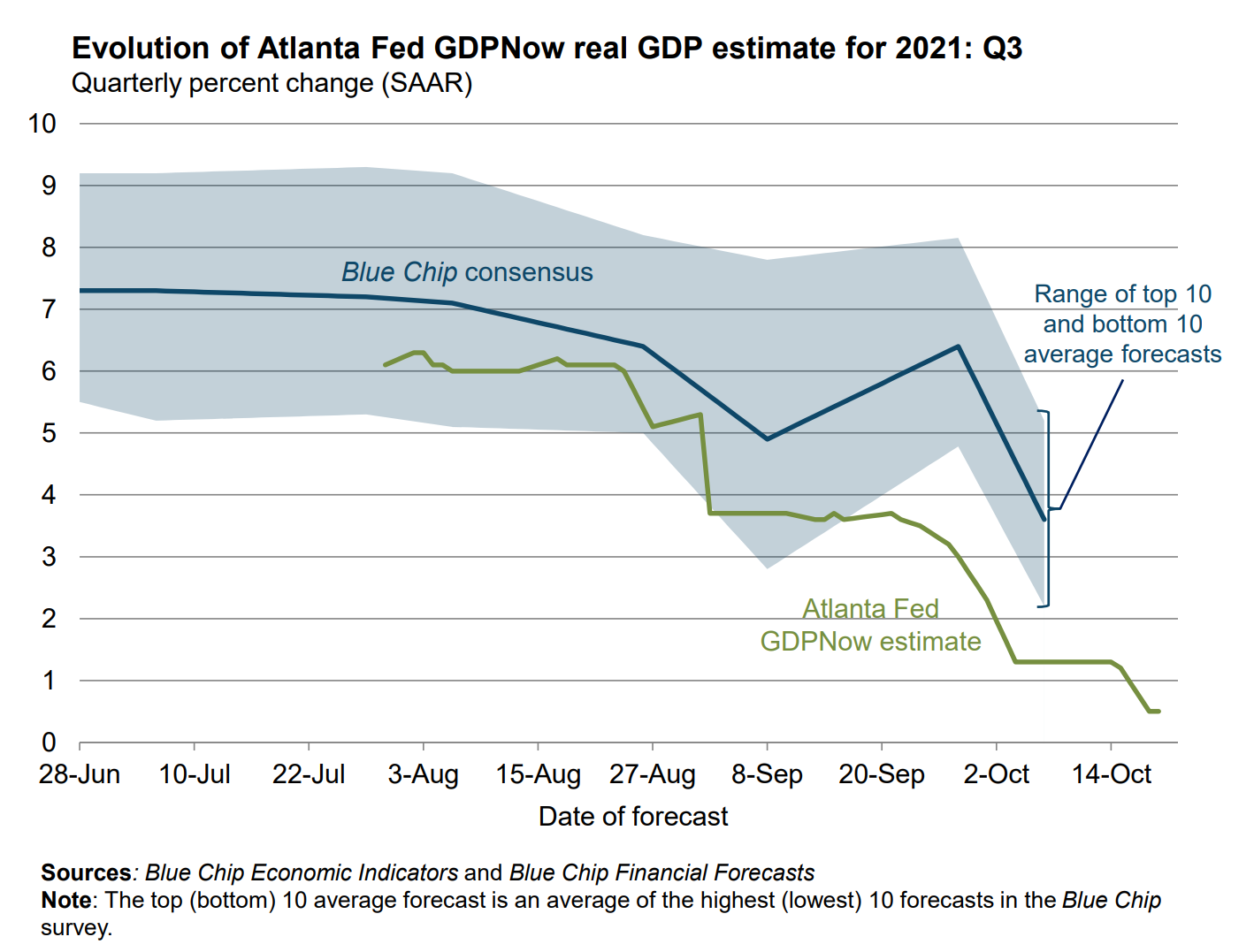 Evolution of Atlanta Fed GDPNow real GDP estimate for 2021: Q3
Quarterly percent change (SAAR)

10
9
8
7
6
5
4
3
2
1
0

Blue Chip consensus

Range of top 10 and bottom 10 average forecasts

Atlanta Fed GDPNow estimate

28-Jun 10-Jul 22-Jul 3-Aug 15-Aug 27-Aug 8-Sep 20-Sep 2-Oct 14-Oct

Date of forecast

Sources: Blue Chip Economic Indicators and Blue Chip Financial Forecasts
Note: The top (bottom) 10 average forecast is an average of the highest (lowest) 10 forecasts in the Blue Chip survey.